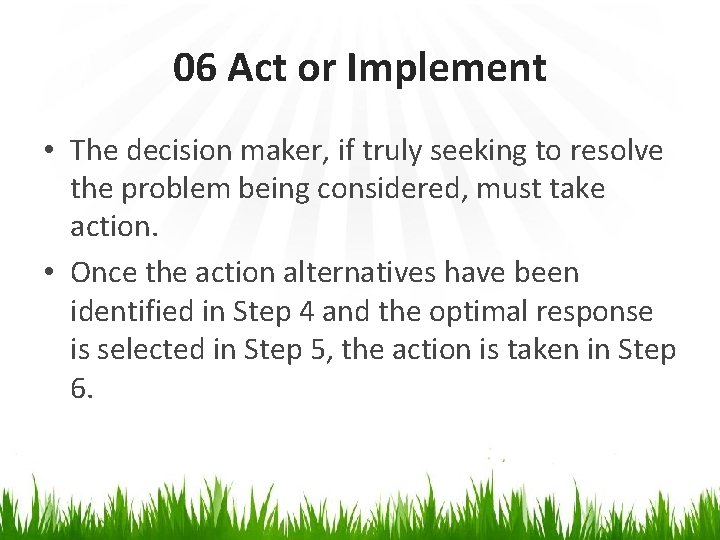 06 Act or Implement

• The decision maker, if truly seeking to resolve the problem being considered, must take action.

• Once the action alternatives have been identified in Step 4 and the optimal response is selected in Step 5, the action is taken in Step 6.